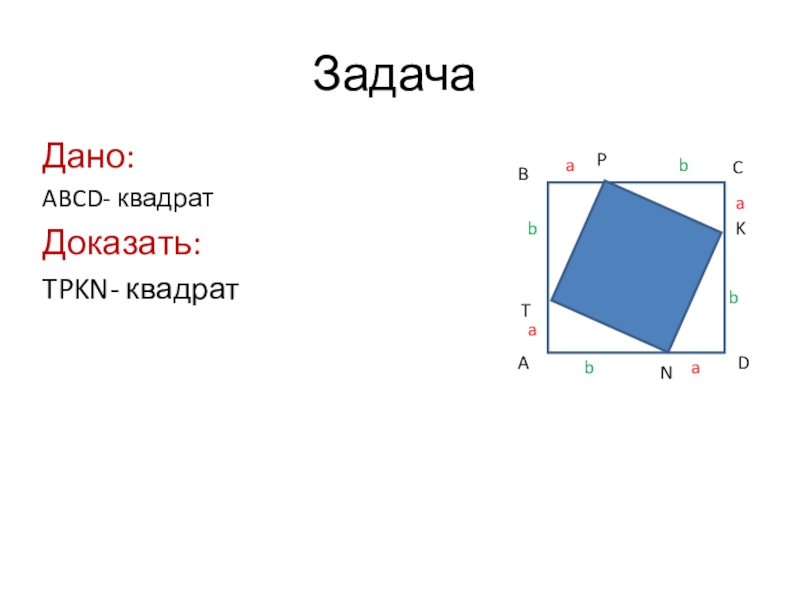 Задача

Дано:

ABCD- квадрат

Доказать:

TPKN- квадрат

B a P b C
a
b K
b
T
a
A b N a D